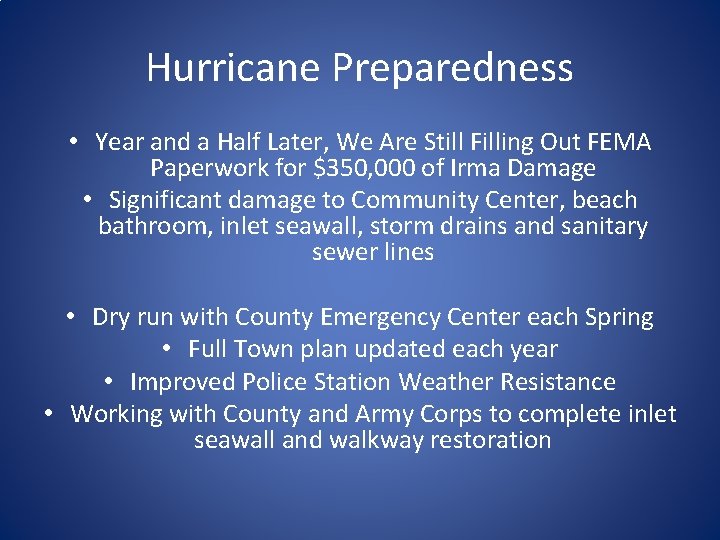 Hurricane Preparedness

• Year and a Half Later, We Are Still Filling Out FEMA Paperwork for \$350,000 of Irma Damage

• Significant damage to Community Center, beach bathroom, inlet seawall, storm drains and sanitary sewer lines

• Dry run with County Emergency Center each Spring

• Full Town plan updated each year

• Improved Police Station Weather Resistance

• Working with County and Army Corps to complete inlet seawall and walkway restoration